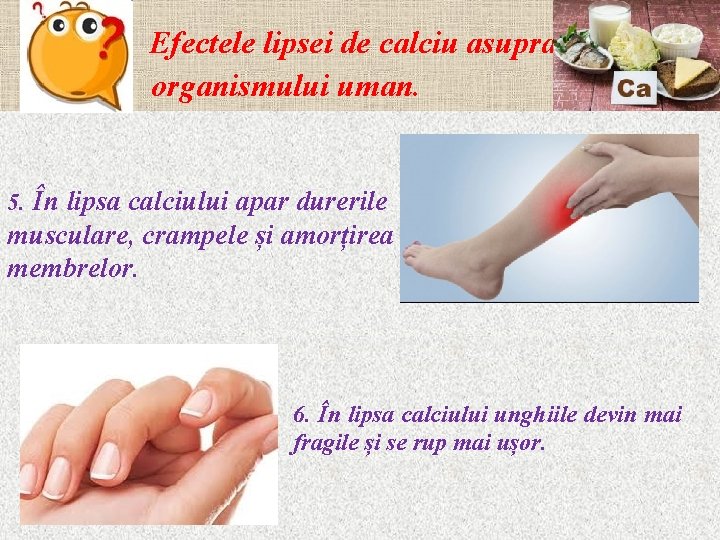 Efectele lipsei de calciu asupra organismului uman.

Ca

5. În lipsa calciului apar durerile musculare, crampele și amorțirea membrelor.

6. În lipsa calciului unghiile devin mai fragile și se rup mai ușor.